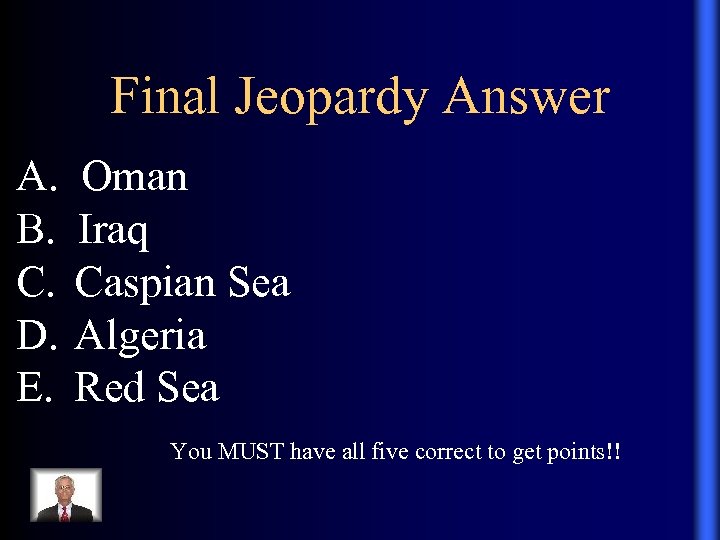 Final Jeopardy Answer

A. Oman
B. Iraq
C. Caspian Sea
D. Algeria
E. Red Sea

You MUST have all five correct to get points!!